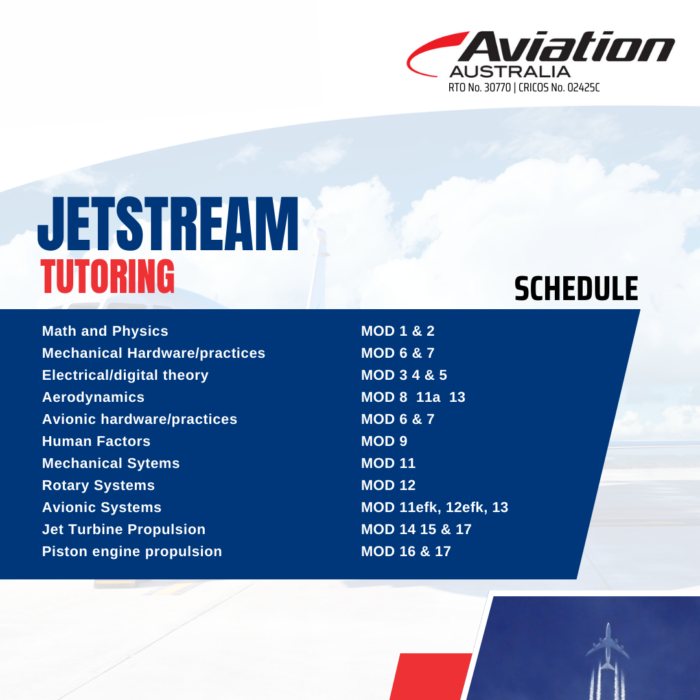 Aviation
AUSTRALIA
RTO No. 30770 | CRICOS No. 02425C

JETSTREAM
TUTORING

SCHEDULE

| | |
|---|---|
| Math and Physics | MOD 1 & 2 |
| Mechanical Hardware/practices | MOD 6 & 7 |
| Electrical/digital theory | MOD 3 4 & 5 |
| Aerodynamics | MOD 8 11a 13 |
| Avionic hardware/practices | MOD 6 & 7 |
| Human Factors | MOD 9 |
| Mechanical Sytems | MOD 11 |
| Rotary Systems | MOD 12 |
| Avionic Systems | MOD 11efk, 12efk, 13 |
| Jet Turbine Propulsion | MOD 14 15 & 17 |
| Piston engine propulsion | MOD 16 & 17 |